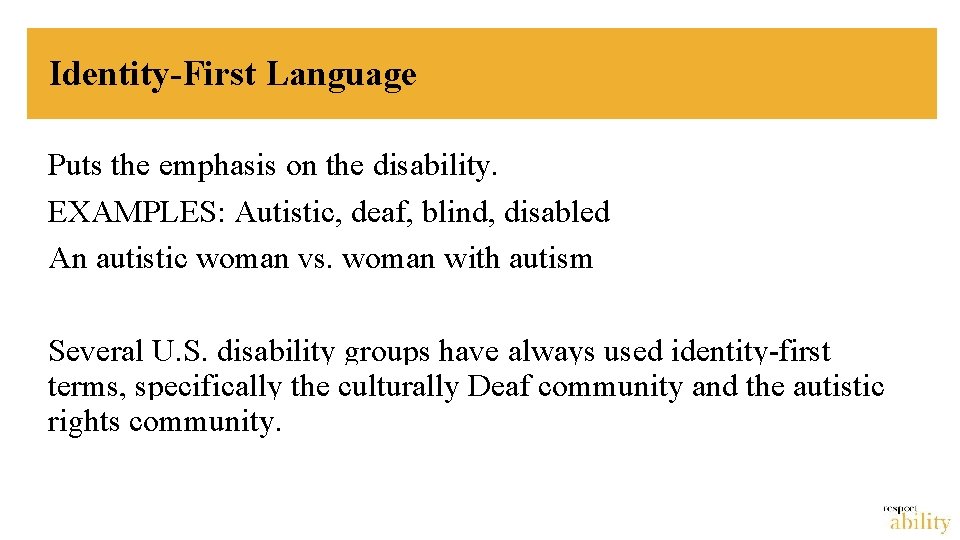 Identity-First Language

Puts the emphasis on the disability.

EXAMPLES: Autistic, deaf, blind, disabled

An autistic woman vs. woman with autism

Several U.S. disability groups have always used identity-first terms, specifically the culturally Deaf community and the autistic rights community.

respect ability